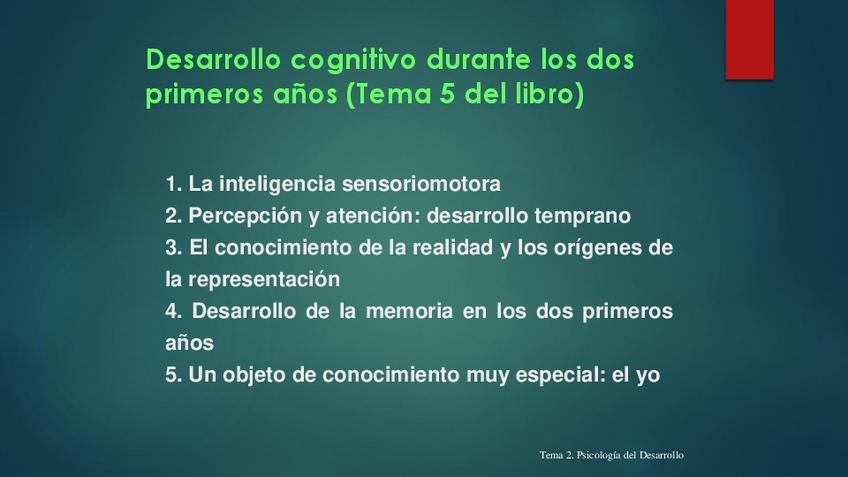 Desarrollo cognitivo durante los dos primeros años (Tema 5 del libro)

1. La inteligencia sensoriomotora
2. Percepción y atención: desarrollo temprano
3. El conocimiento de la realidad y los orígenes de la representación
4. Desarrollo de la memoria en los dos primeros años
5. Un objeto de conocimiento muy especial: el yo

Tema 2. Psicología del Desarrollo